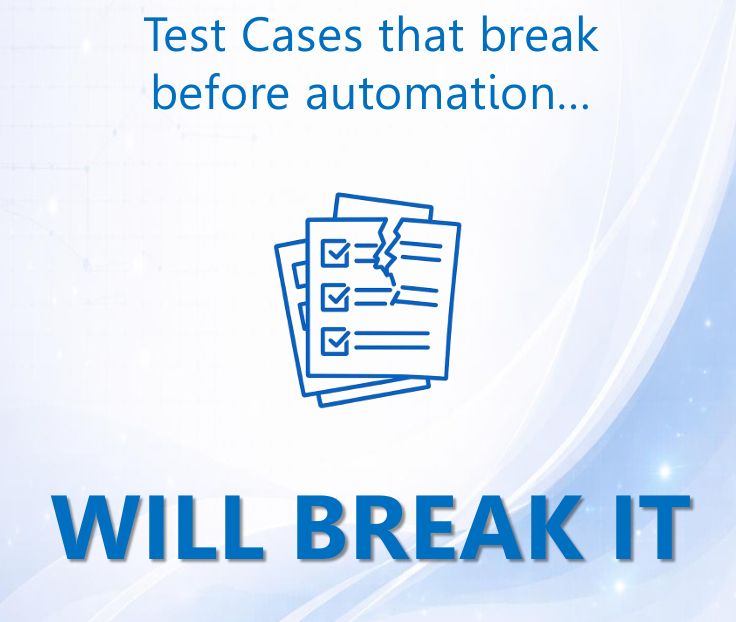 Test Cases that break before automation...

WILL BREAK IT